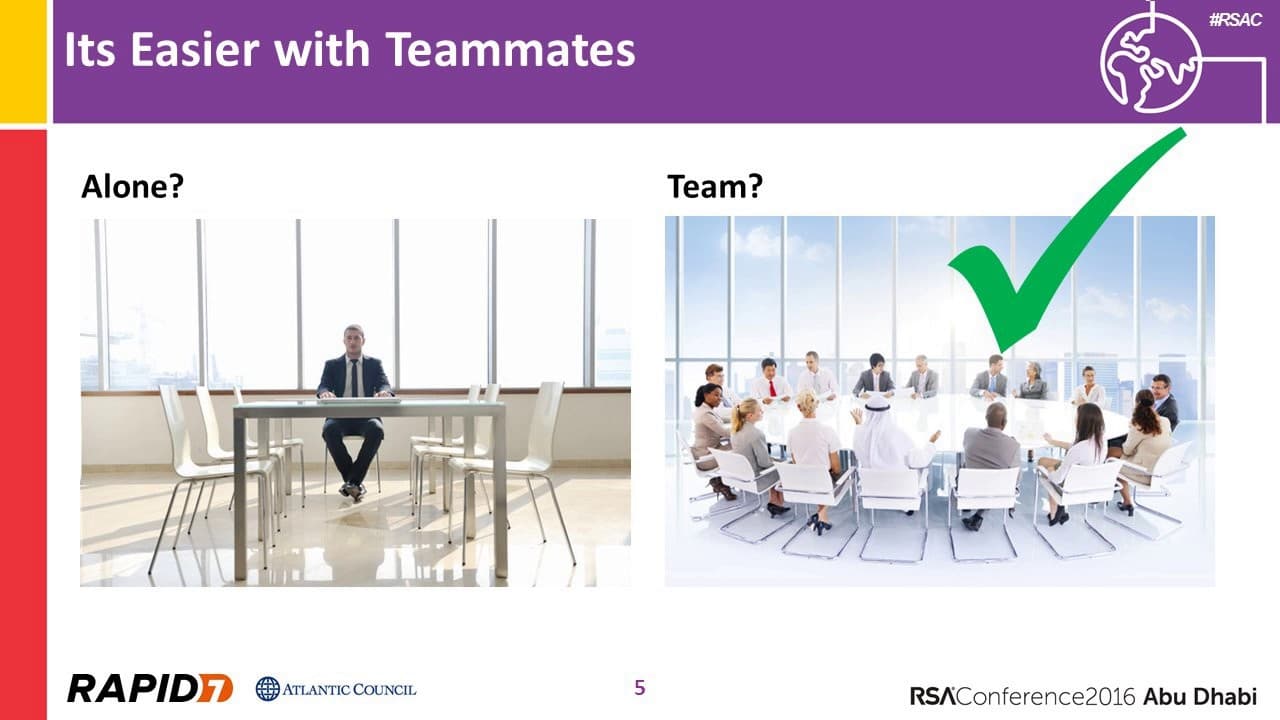 Its Easier with Teammates

#RSAC

Alone?

Team?

RAPID7

ATLANTIC COUNCIL

5

RSAConference2016 Abu Dhabi